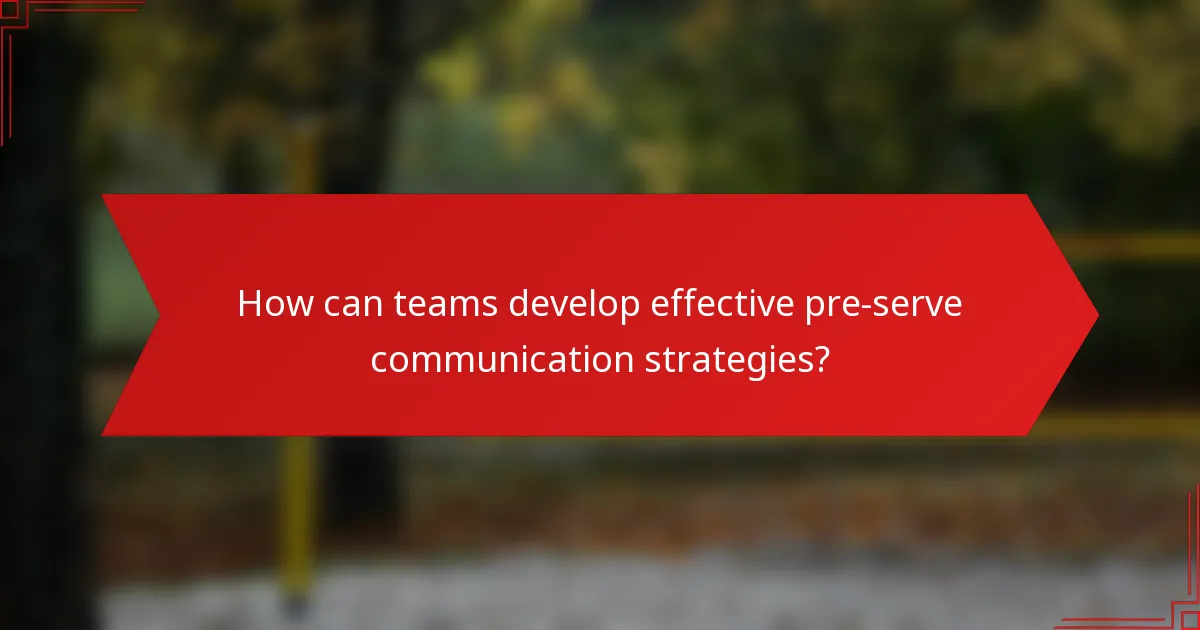 How can teams develop effective pre-serve communication strategies?